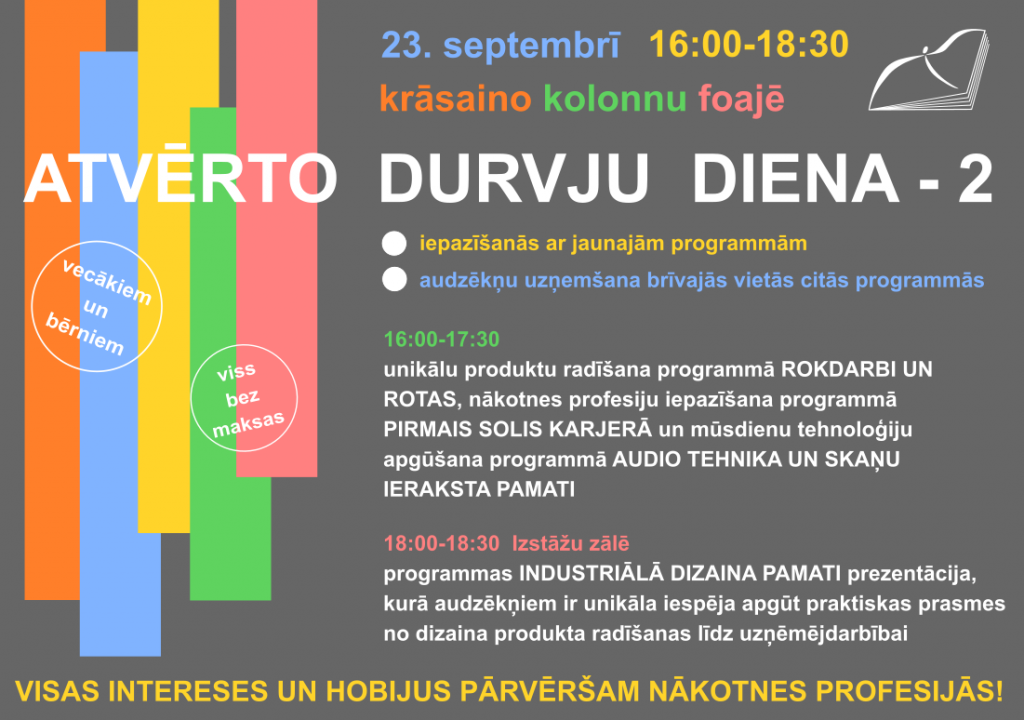 23. septembrī 16:00-18:30

krāsaino kolonnu foajē

ATVĒRTO DURVJU DIENA - 2

vecākiem
un
bērniem

viss
bez
maksas

• iepazīšanās ar jaunajām programmām
• audzēkņu uzņemšana brīvajās vietās citās programmās

16:00-17:30
unikālu produktu radīšana programmā ROKDARBI UN ROTAS, nākotnes profesiju iepazīšana programmā PIRMAIS SOLIS KARJERĀ un mūsdienu tehnoloģiju apgūšana programmā AUDIO TEHNIKA UN SKAŅU IERAKSTA PAMATI

18:00-18:30 Izstāžu zālē
programmas INDUSTRIĀLĀ DIZAINA PAMATI prezentācija, kurā audzēkņiem ir unikāla iespēja apgūt praktiskas prasmes no dizaina produkta radīšanas līdz uzņēmējdarbībai

VISAS INTERESES UN HOBIJUS PĀRVĒRŠAM NĀKOTNES PROFESIJĀS!